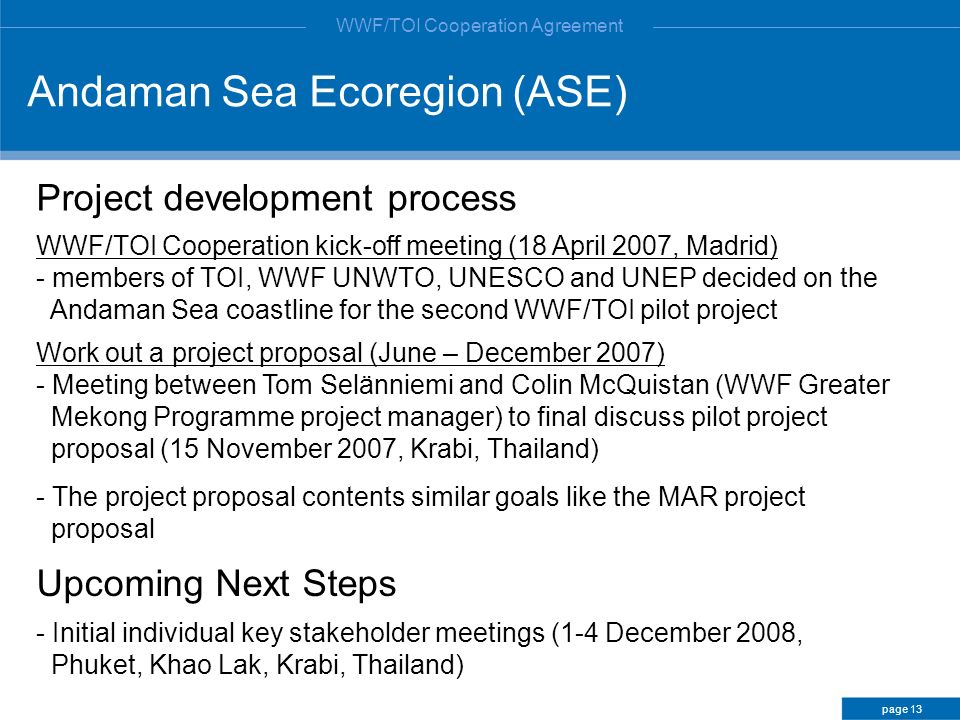 WWF/TOI Cooperation Agreement

Andaman Sea Ecoregion (ASE)

Project development process

WWF/TOI Cooperation kick-off meeting (18 April 2007, Madrid)
- members of TOI, WWF UNWTO, UNESCO and UNEP decided on the Andaman Sea coastline for the second WWF/TOI pilot project

Work out a project proposal (June – December 2007)
- Meeting between Tom Selänniemi and Colin McQuistan (WWF Greater Mekong Programme project manager) to final discuss pilot project proposal (15 November 2007, Krabi, Thailand)

- The project proposal contents similar goals like the MAR project proposal

Upcoming Next Steps

- Initial individual key stakeholder meetings (1-4 December 2008, Phuket, Khao Lak, Krabi, Thailand)

page 13